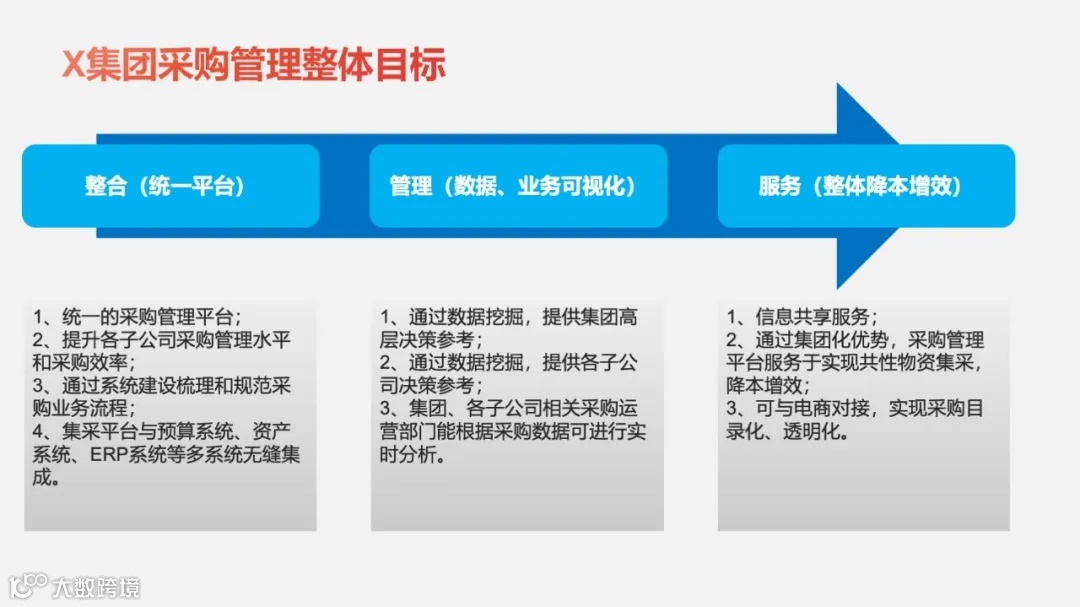 X集团采购管理整体目标

整合（统一平台）

管理（数据、业务可视化）

服务（整体降本增效）

1、统一的采购管理平台；
2、提升各子公司采购管理水平和采购效率；
3、通过系统建设梳理和规范采购业务流程；
4、集采平台与预算系统、资产系统、ERP系统等多系统无缝集成。

1、通过数据挖掘，提供集团高层决策参考；
2、通过数据挖掘，提供各子公司决策参考；
3、集团、各子公司相关采购运营部门能根据采购数据可进行实时分析。

1、信息共享服务；
2、通过集团化优势，采购管理平台服务于实现共性物资集采，降本增效；
3、可与电商对接，实现采购目录化、透明化。

大数跨境